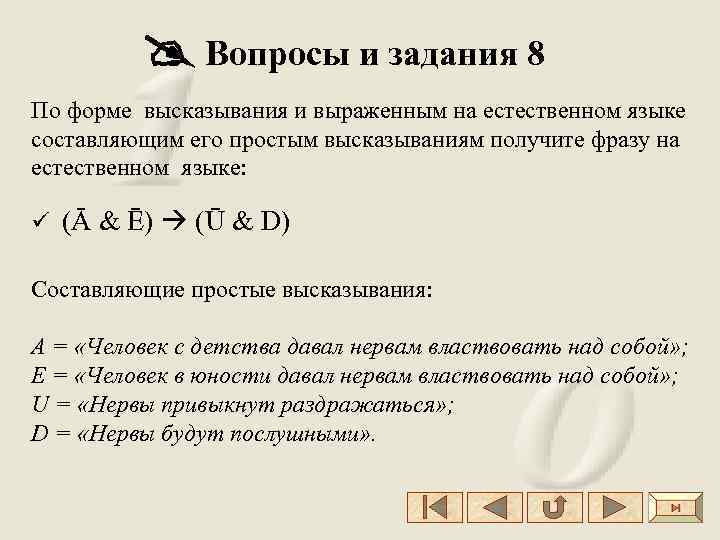 Вопросы и задания 8

По форме высказывания и выраженным на естественном языке составляющим его простым высказываниям получите фразу на естественном языке:

✓ $(\bar{A} \& \bar{E}) \rightarrow (\bar{U} \& D)$

Составляющие простые высказывания:

A = «Человек с детства давал нервам властвовать над собой»;
E = «Человек в юности давал нервам властвовать над собой»;
U = «Нервы привыкнут раздражаться»;
D = «Нервы будут послушными».